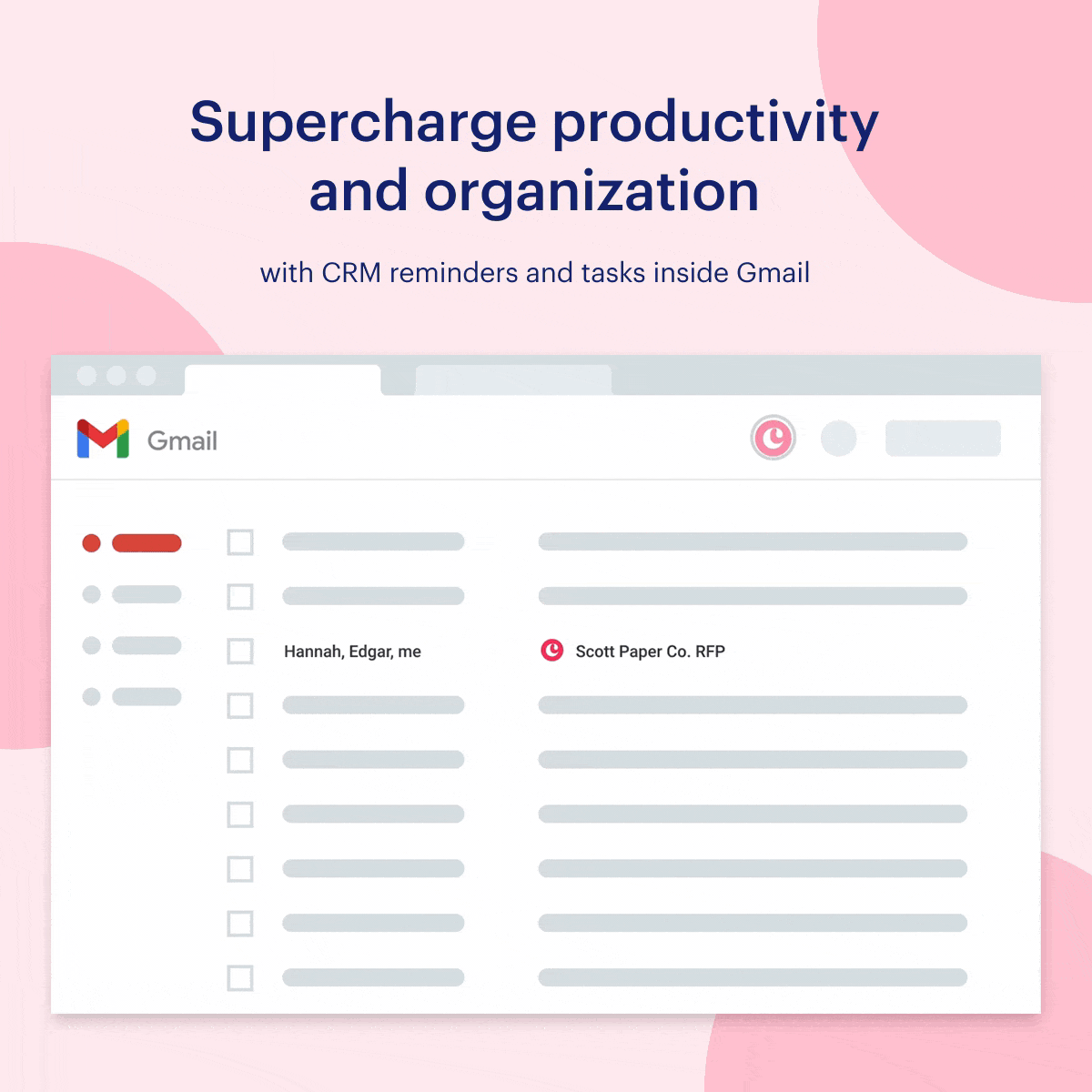 Supercharge productivity and organization

with CRM reminders and tasks inside Gmail

Gmail

Hannah, Edgar, me

Scott Paper Co. RFP